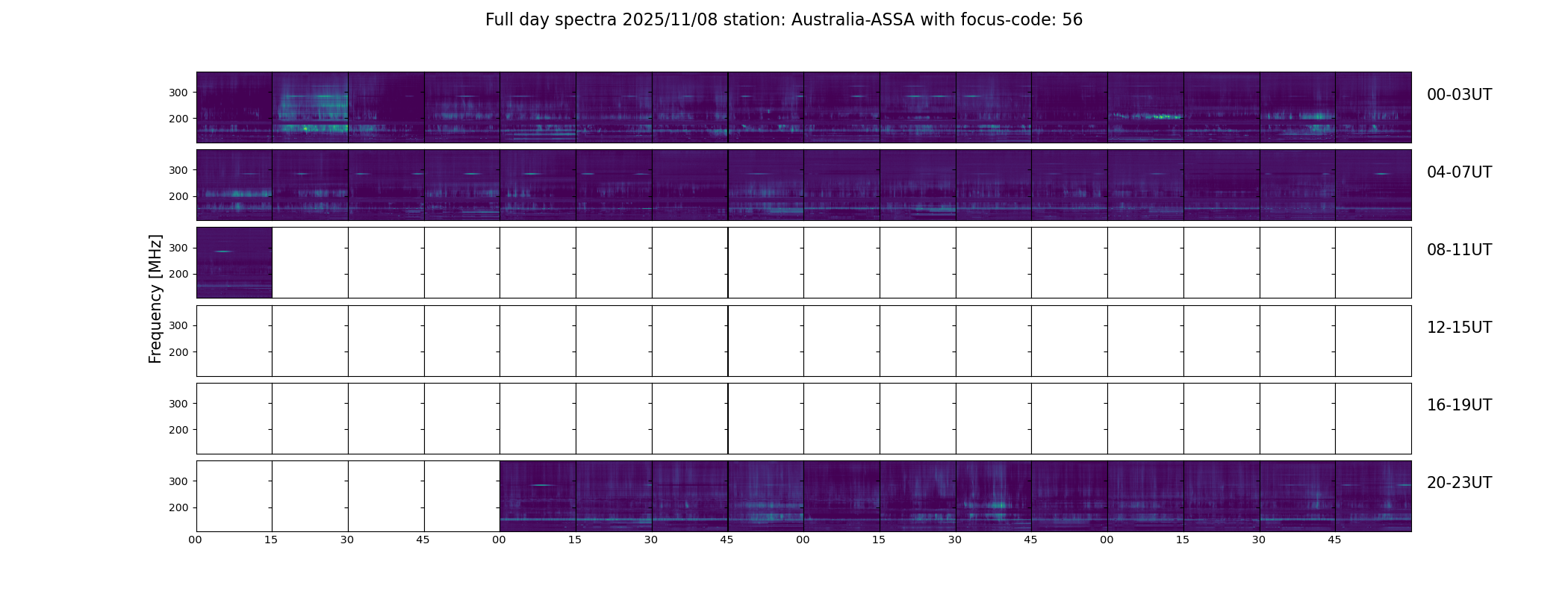 Full day spectra 2025/11/08 station: Australia-ASSA with focus-code: 56

Frequency [MHz]

300
200
00-03UT

300
200
04-07UT

300
200
08-11UT

300
200
12-15UT

300
200
16-19UT

300
200
20-23UT

00 15 30 45 00 15 30 45 00 15 30 45 00 15 30 45